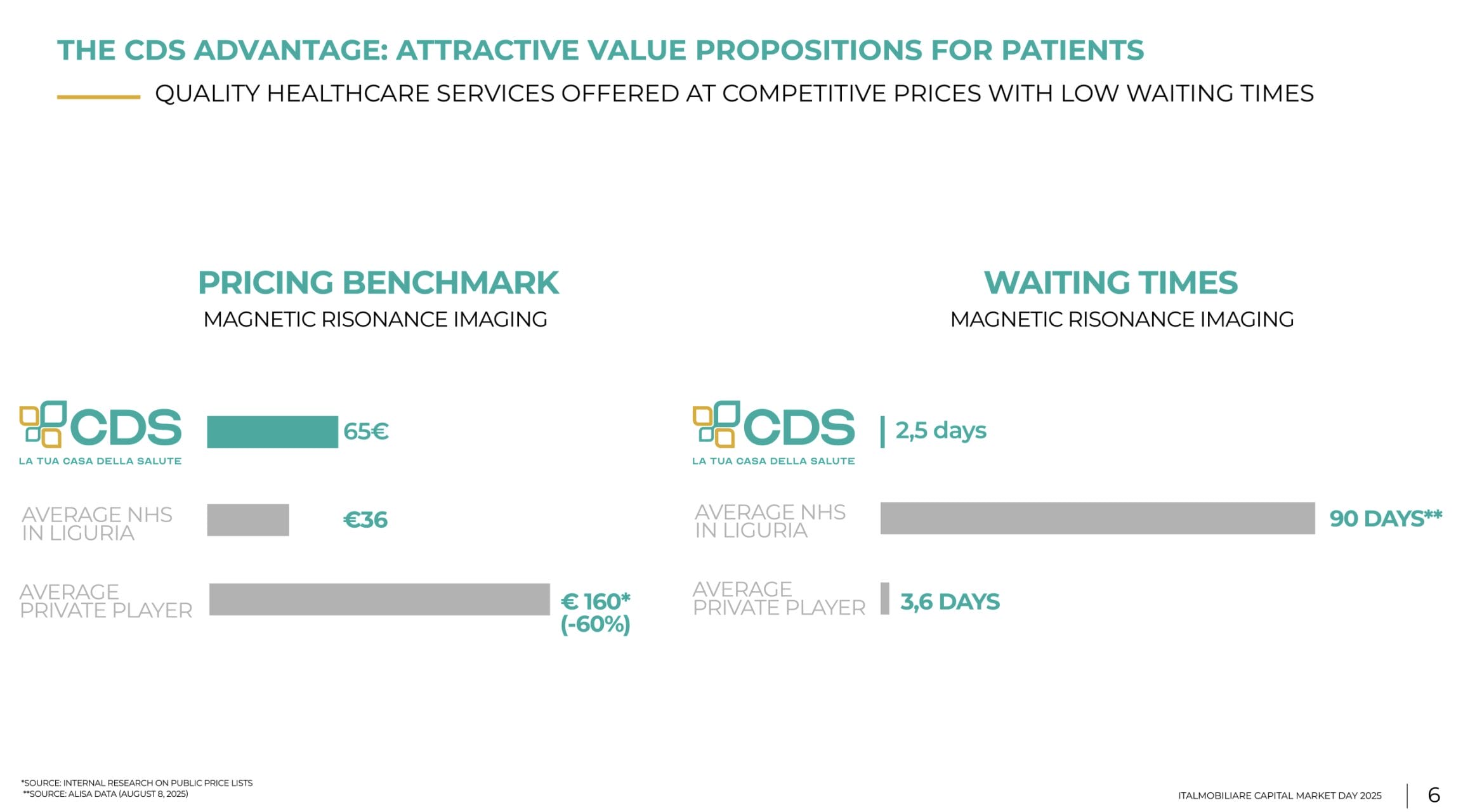 THE CDS ADVANTAGE: ATTRACTIVE VALUE PROPOSITIONS FOR PATIENTS

QUALITY HEALTHCARE SERVICES OFFERED AT COMPETITIVE PRICES WITH LOW WAITING TIMES

PRICING BENCHMARK
MAGNETIC RISONANCE IMAGING

CDS
LA TUA CASA DELLA SALUTE

65€

AVERAGE NHS IN LIGURIA

€36

AVERAGE PRIVATE PLAYER

€ 160* (-60%)

WAITING TIMES
MAGNETIC RISONANCE IMAGING

CDS
LA TUA CASA DELLA SALUTE

2,5 days

AVERAGE NHS IN LIGURIA

90 DAYS**

AVERAGE PRIVATE PLAYER

3,6 DAYS

*SOURCE: INTERNAL RESEARCH ON PUBLIC PRICE LISTS
**SOURCE: ALISA DATA (AUGUST 8, 2025)

ITALMOBILIARE CAPITAL MARKET DAY 2025 6